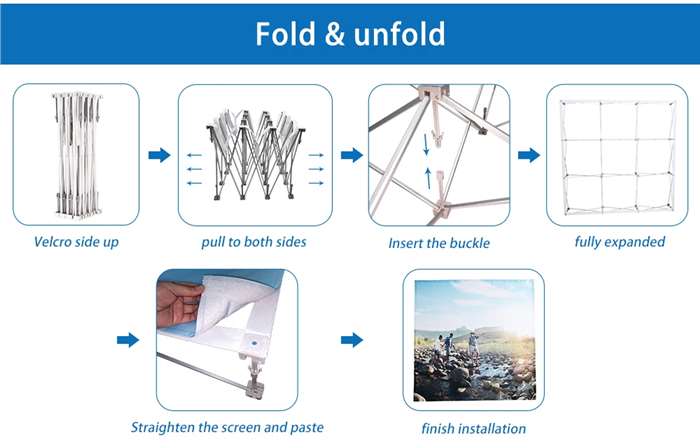 Fold & unfold

Velcro side up

pull to both sides

Insert the buckle

fully expanded

Straighten the screen and paste

finish installation